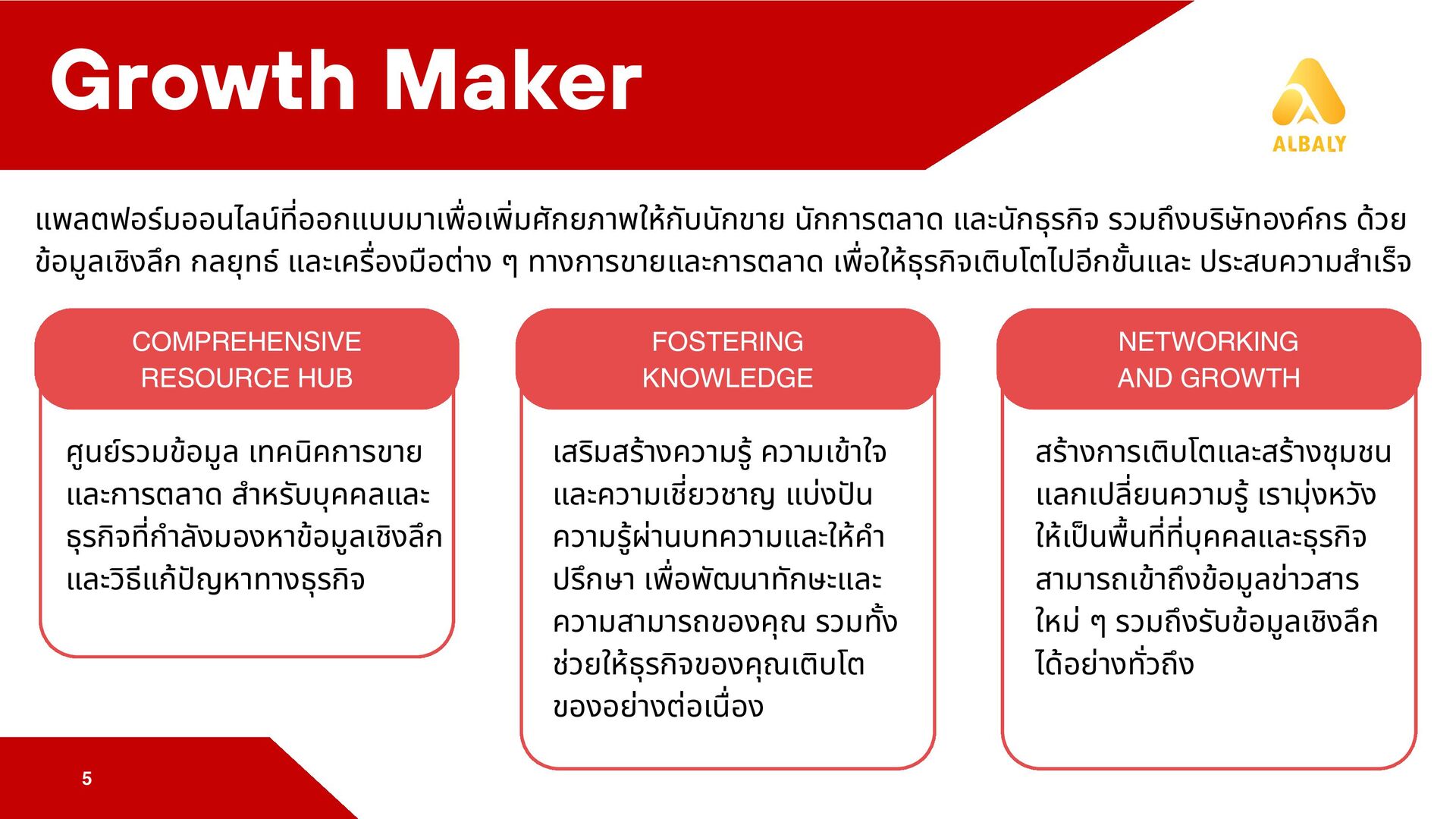 Growth Maker

ALBALY

แพลตฟอร์มออนไลน์ที่ออกแบบมาเพื่อเพิ่มศักยภาพให้กับนักขาย นักการตลาด และนักธุรกิจ รวมถึงบริษัทองค์กร ด้วยข้อมูลเชิงลึก กลยุทธ์ และเครื่องมือต่าง ๆ ทางการขายและการตลาด เพื่อให้ธุรกิจเติบโตไปอีกขั้นและ ประสบความสำเร็จ

COMPREHENSIVE RESOURCE HUB

ศูนย์รวมข้อมูล เทคนิคการขายและการตลาด สำหรับบุคคลและธุรกิจที่กำลังมองหาข้อมูลเชิงลึกและวิธีแก้ปัญหาทางธุรกิจ

FOSTERING KNOWLEDGE

เสริมสร้างความรู้ ความเข้าใจและความเชี่ยวชาญ แบ่งปันความรู้ผ่านบทความและให้คำปรึกษา เพื่อพัฒนาทักษะและความสามารถของคุณ รวมทั้งช่วยให้ธุรกิจของคุณเติบโตของอย่างต่อเนื่อง

NETWORKING AND GROWTH

สร้างการเติบโตและสร้างชุมชนแลกเปลี่ยนความรู้ เรามุ่งหวังให้เป็นพื้นที่ที่บุคคลและธุรกิจสามารถเข้าถึงข้อมูลข่าวสารใหม่ ๆ รวมถึงรับข้อมูลเชิงลึกได้อย่างทั่วถึง

5